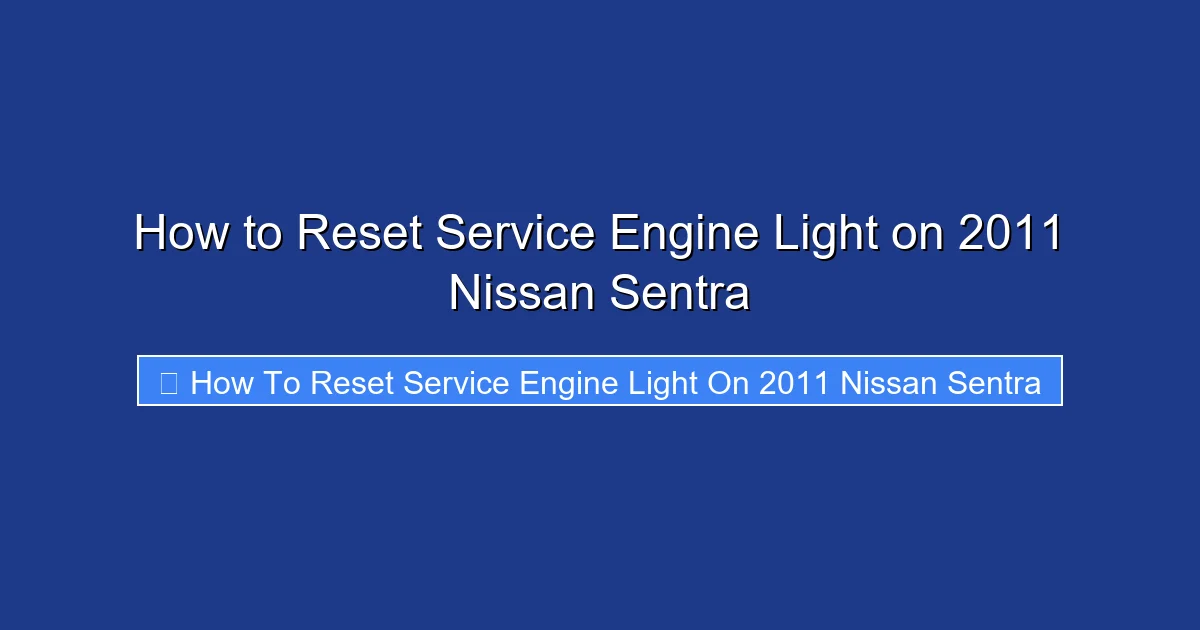 How to Reset Service Engine Light on 2011 Nissan Sentra

How To Reset Service Engine Light On 2011 Nissan Sentra